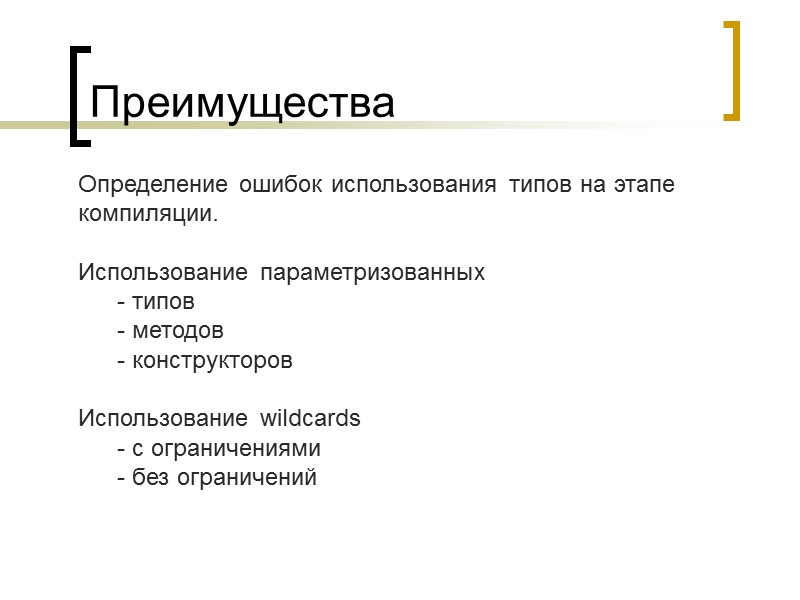 Преимущества

Определение ошибок использования типов на этапе компиляции.

Использование параметризованных
- типов
- методов
- конструкторов

Использование wildcards
- с ограничениями
- без ограничений